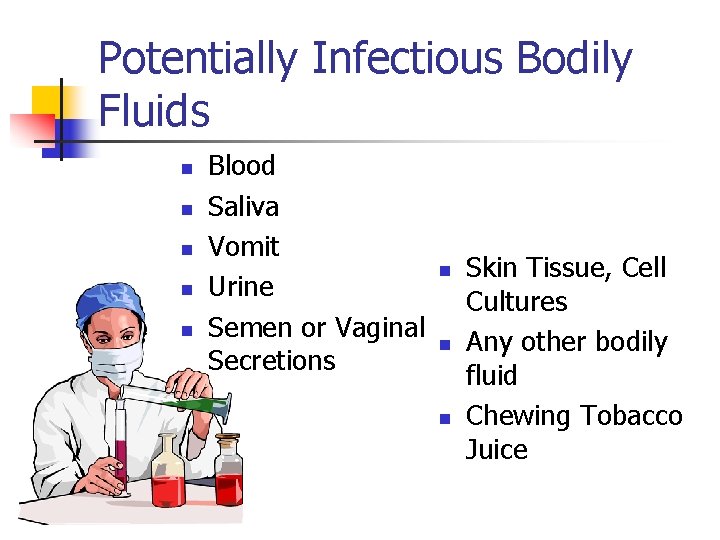 Potentially Infectious Bodily Fluids

- Blood
- Saliva
- Vomit
- Urine
- Semen or Vaginal Secretions

- Skin Tissue, Cell Cultures
- Any other bodily fluid
- Chewing Tobacco Juice